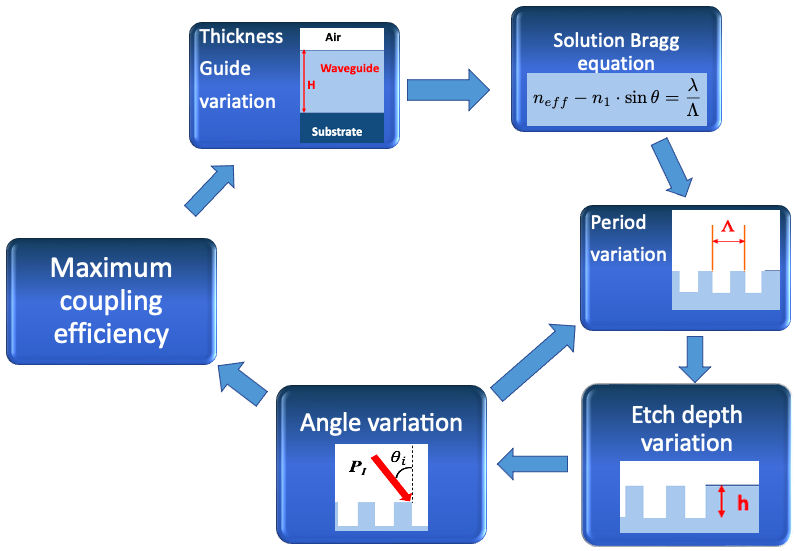 Thickness Guide variation

Air

Waveguide

H

Substrate

Solution Bragg equation

$n_{eff} - n_1 \cdot \sin\theta = \frac{\lambda}{\Lambda}$

Period variation

$\Lambda$

Etch depth variation

h

Angle variation

$P_I$

$\theta_i$

Maximum coupling efficiency